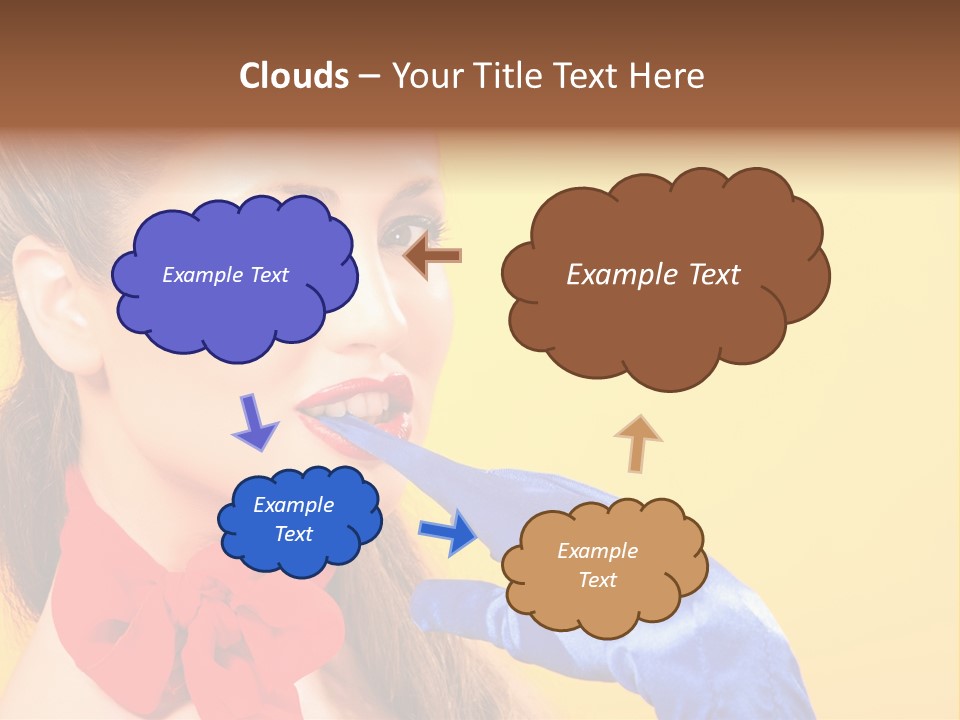 Clouds – Your Title Text Here

Example Text

Example Text

Example Text

Example Text